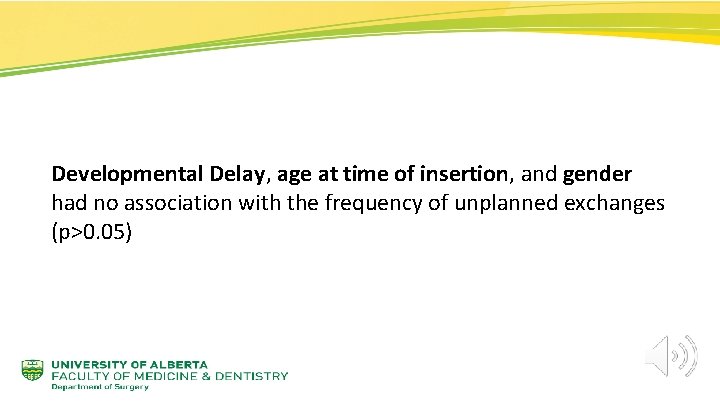 Developmental Delay, age at time of insertion, and gender had no association with the frequency of unplanned exchanges (p>0.05)

UNIVERSITY OF ALBERTA
FACULTY OF MEDICINE & DENTISTRY
Department of Surgery